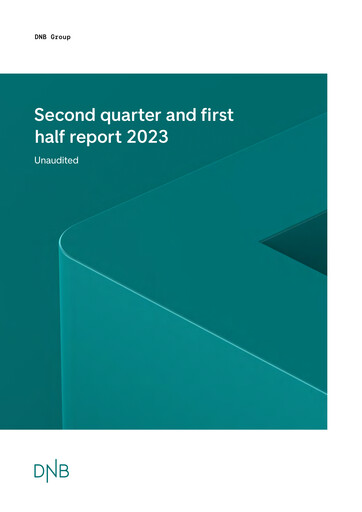 DNB Group

Second quarter and first half report 2023

Unaudited

DNB